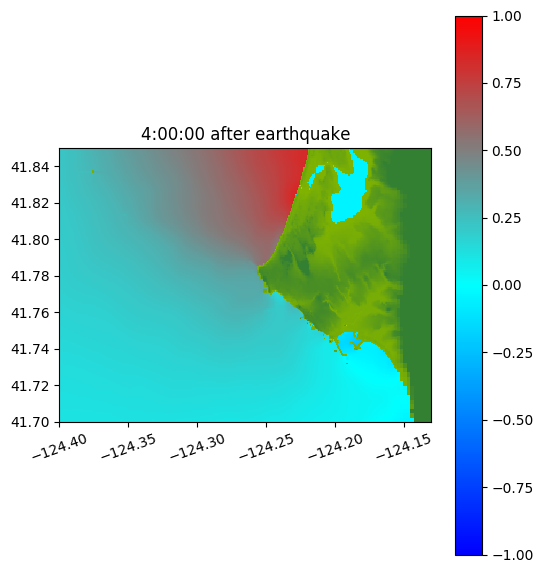 4:00:00 after earthquake

41.84
41.82
41.80
41.78
41.76
41.74
41.72
41.70

−124.40
−124.35
−124.30
−124.25
−124.20
−124.15

1.00
0.75
0.50
0.25
0.00
−0.25
−0.50
−0.75
−1.00